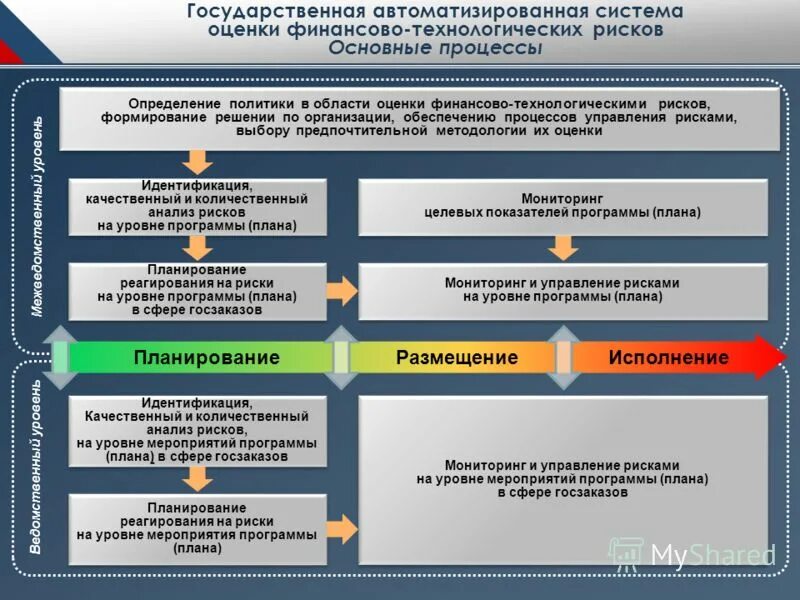 Государственная автоматизированная система оценки финансово-технологических рисков
Основные процессы

Межведомственный уровень

Определение политики в области оценки финансово-технологическими рисков, формирование решении по организации, обеспечению процессов управления рисками, выбору предпочтительной методологии их оценки

Идентификация, качественный и количественный анализ рисков на уровне программы (плана)

Мониторинг целевых показателей программы (плана)

Планирование реагирования на риски на уровне программы (плана) в сфере госзаказов

Мониторинг и управление рисками на уровне программы (плана)

Планирование

Размещение

Исполнение

Ведомственный уровень

Идентификация, Качественный и количественный анализ рисков, на уровне мероприятий программы (плана) в сфере госзаказов

Мониторинг и управление рисками на уровне мероприятий программы (плана) в сфере госзаказов

Планирование реагирования на риски на уровне мероприятия программы (плана)

MyShared